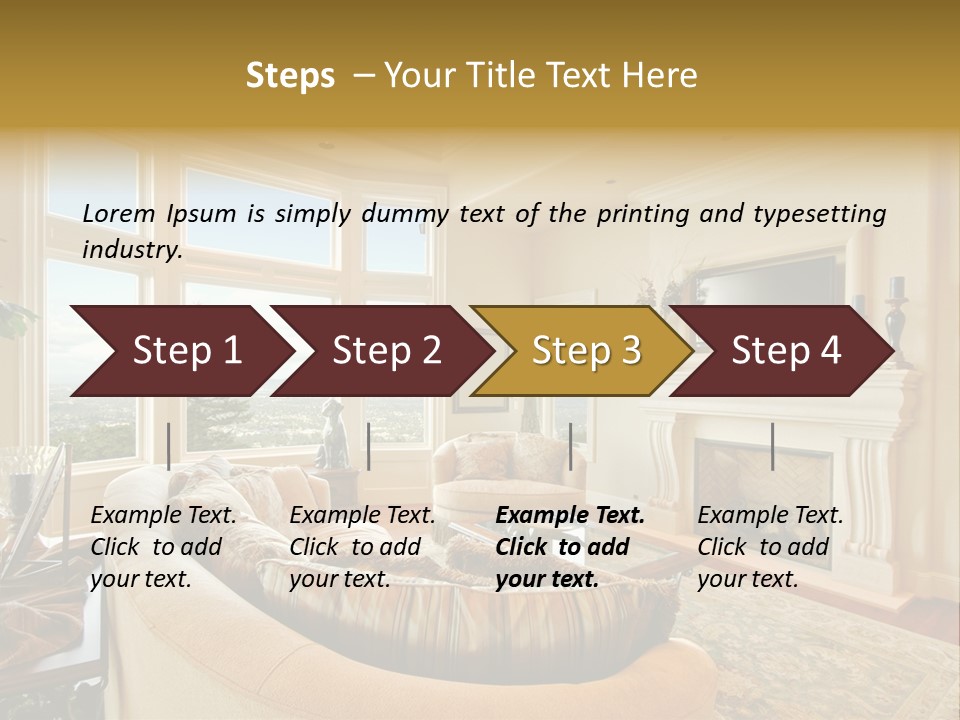 Steps – Your Title Text Here

Lorem Ipsum is simply dummy text of the printing and typesetting industry.

Step 1

Step 2

Step 3

Step 4

Example Text. Click to add your text.

Example Text. Click to add your text.

Example Text. Click to add your text.

Example Text. Click to add your text.